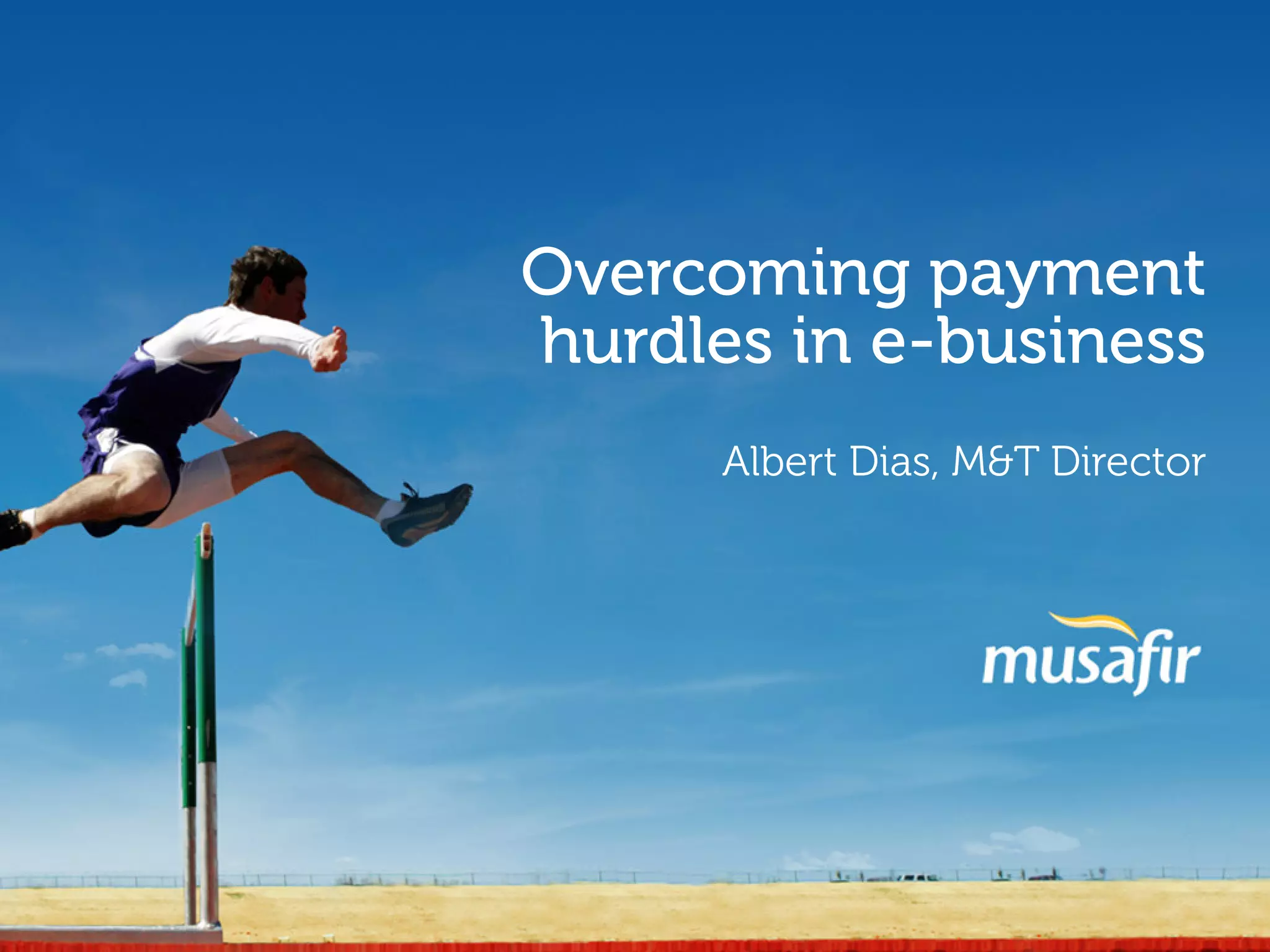 Overcoming payment hurdles in e-business

Albert Dias, M&T Director

musafir